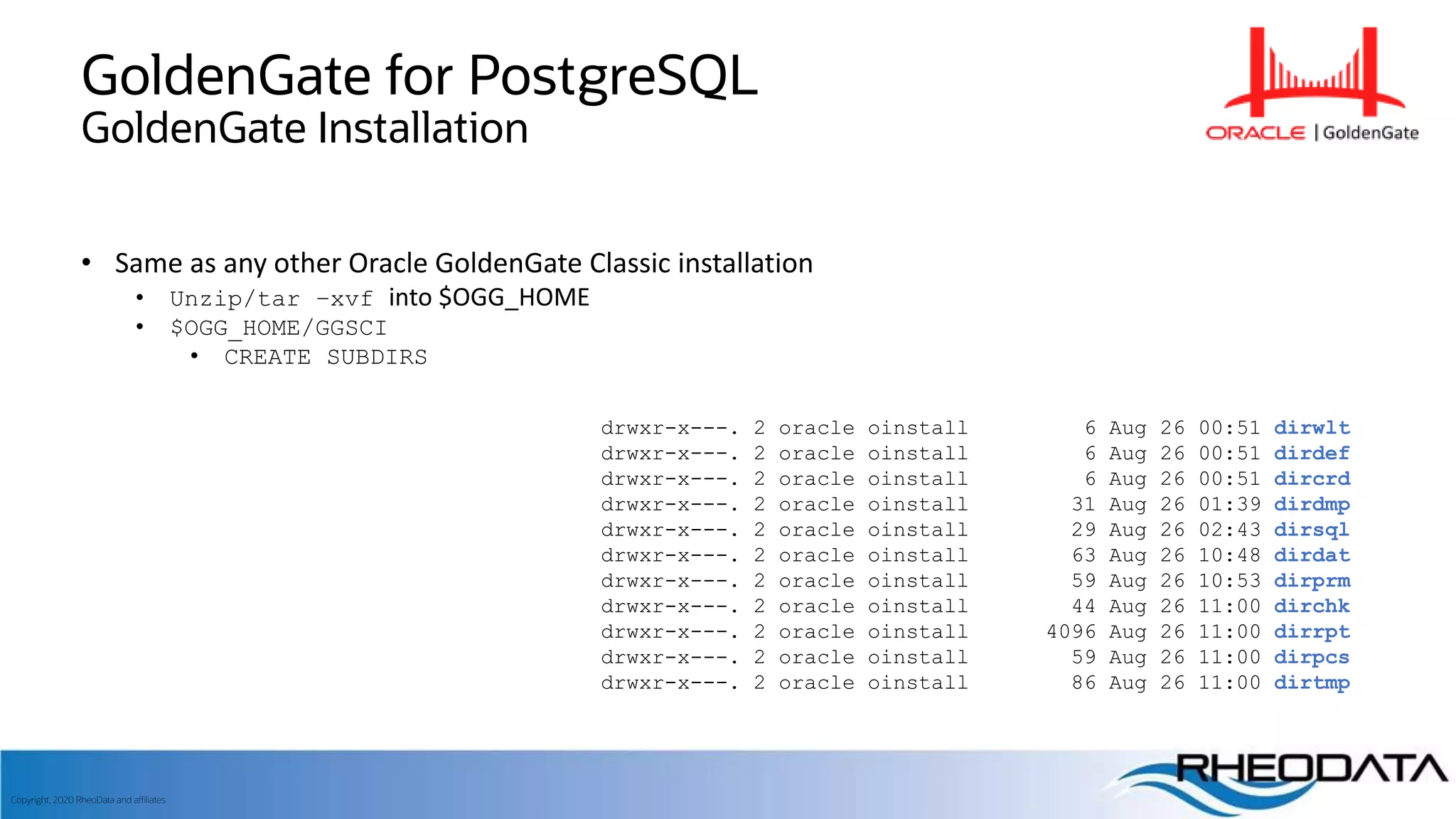 GoldenGate for PostgreSQL
GoldenGate Installation

ORACLE | GoldenGate

• Same as any other Oracle GoldenGate Classic installation
  • Unzip/tar -xvf into $OGG_HOME
  • $OGG_HOME/GGSCI
    • CREATE SUBDIRS

drwxr-x---. 2 oracle oinstall 6 Aug 26 00:51 dirwlt
drwxr-x---. 2 oracle oinstall 6 Aug 26 00:51 dirdef
drwxr-x---. 2 oracle oinstall 6 Aug 26 00:51 dircrd
drwxr-x---. 2 oracle oinstall 31 Aug 26 01:39 dirdmp
drwxr-x---. 2 oracle oinstall 29 Aug 26 02:43 dirsql
drwxr-x---. 2 oracle oinstall 63 Aug 26 10:48 dirdat
drwxr-x---. 2 oracle oinstall 59 Aug 26 10:53 dirprm
drwxr-x---. 2 oracle oinstall 44 Aug 26 11:00 dirchk
drwxr-x---. 2 oracle oinstall 4096 Aug 26 11:00 dirrpt
drwxr-x---. 2 oracle oinstall 59 Aug 26 11:00 dirpcs
drwxr-x---. 2 oracle oinstall 86 Aug 26 11:00 dirtmp

Copyright, 2020 RheoData and affiliates

RHEODATA